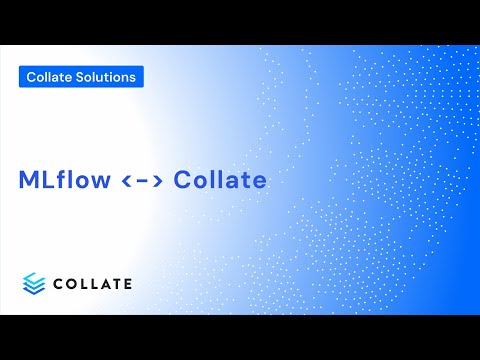 Collate Solutions

MLflow <-> Collate

COLLATE